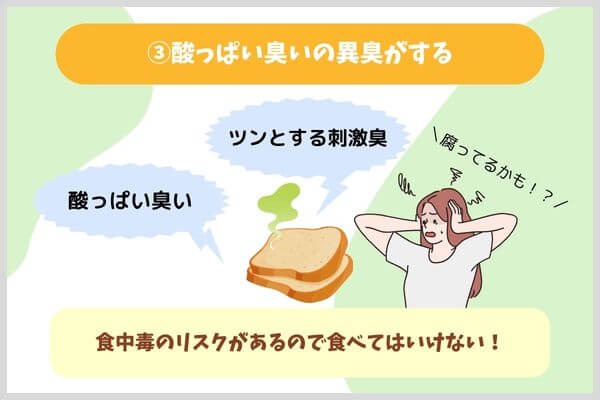 ③酸っぱい臭いの異臭がする

ツンとする刺激臭

酸っぱい臭い

\腐ってるかも！？/

食中毒のリスクがあるので食べてはいけない！